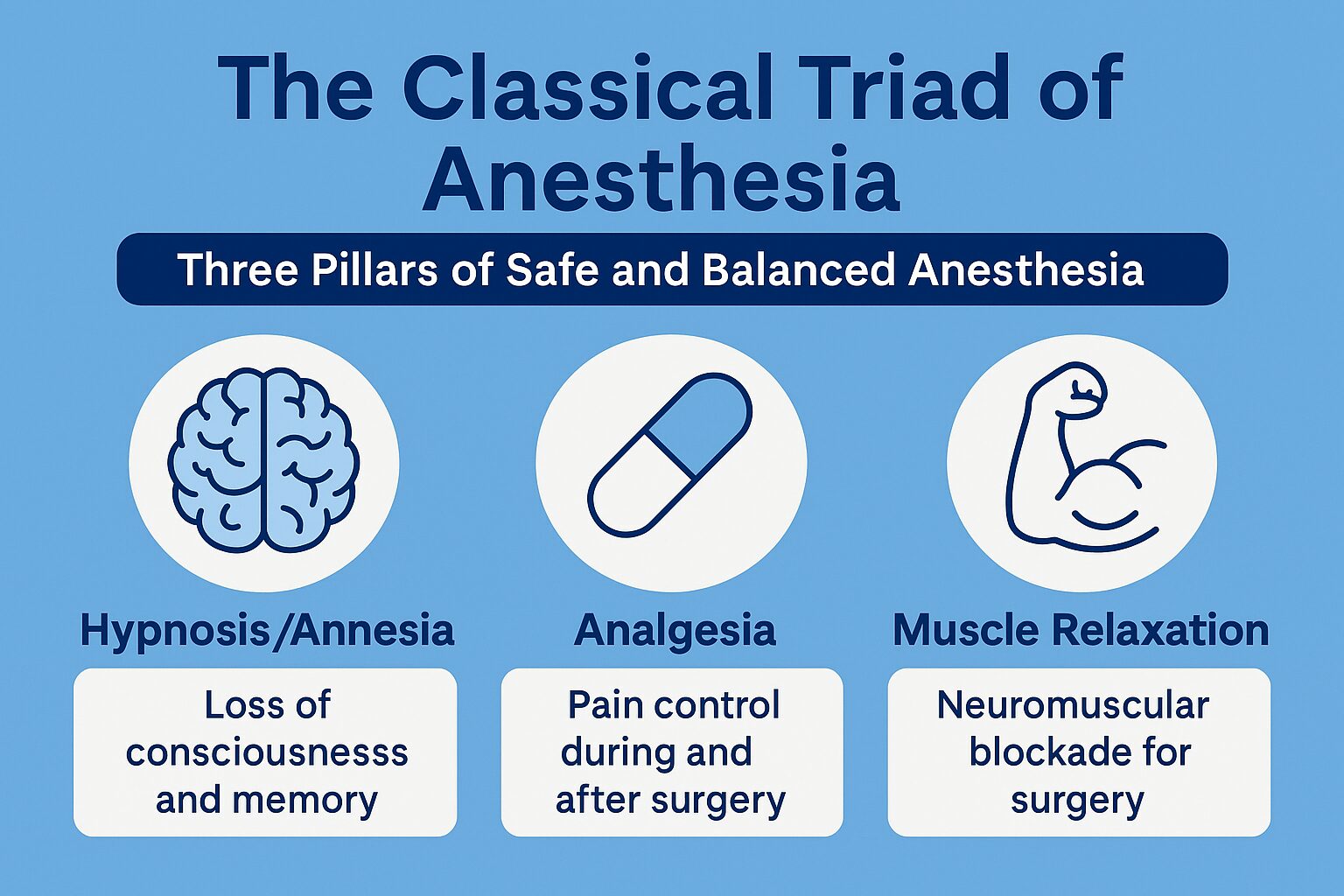 The Classical Triad of Anesthesia

Three Pillars of Safe and Balanced Anesthesia

Hypnosis/Annesia

Loss of consciousnesss and memory

Analgesia

Pain control during and after surgery

Muscle Relaxation

Neuromuscular blockade for surgery